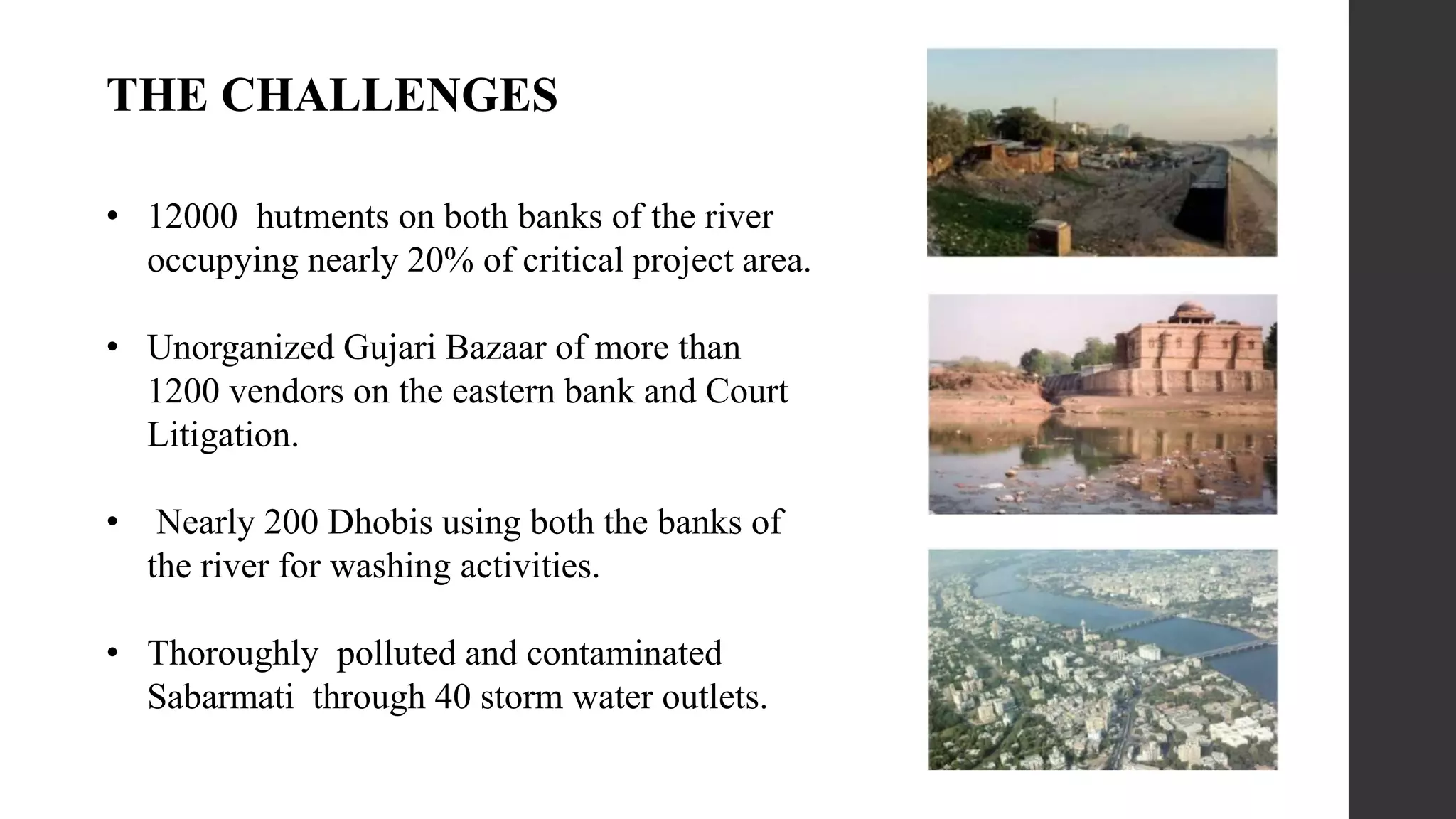 THE CHALLENGES

• 12000 hutments on both banks of the river occupying nearly 20% of critical project area.

• Unorganized Gujari Bazaar of more than 1200 vendors on the eastern bank and Court Litigation.

• Nearly 200 Dhobis using both the banks of the river for washing activities.

• Thoroughly polluted and contaminated Sabarmati through 40 storm water outlets.